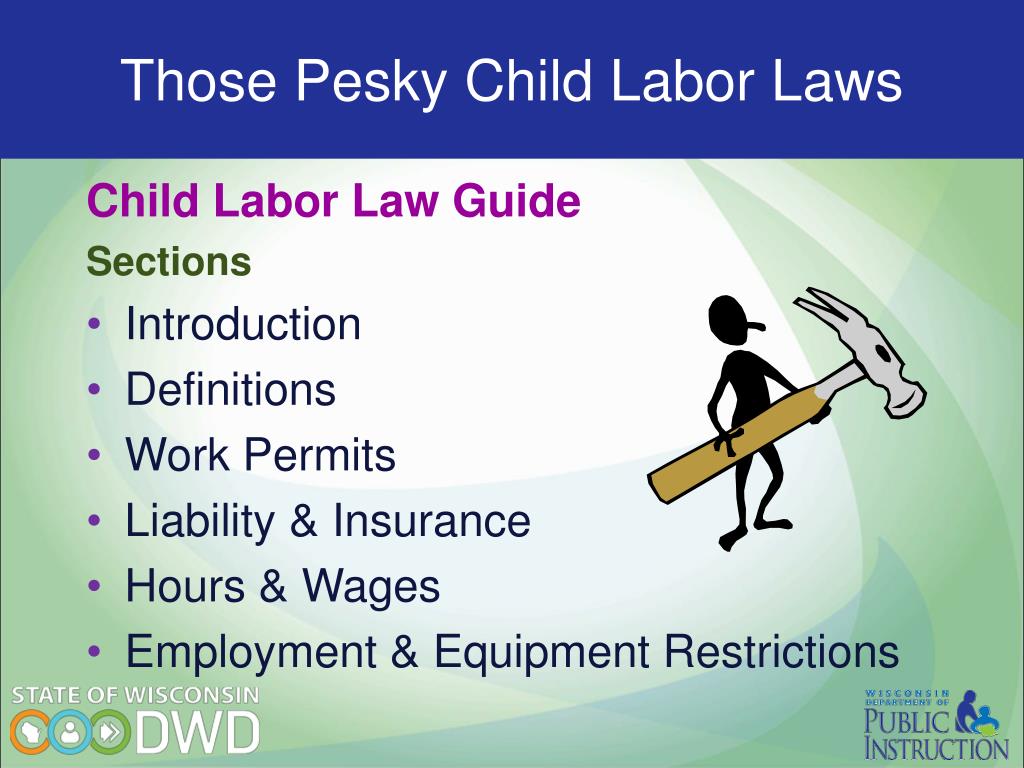 Those Pesky Child Labor Laws

Child Labor Law Guide

Sections

• Introduction
• Definitions
• Work Permits
• Liability & Insurance
• Hours & Wages
• Employment & Equipment Restrictions

STATE OF WISCONSIN
DWD

WISCONSIN
DEPARTMENT OF
PUBLIC
INSTRUCTION